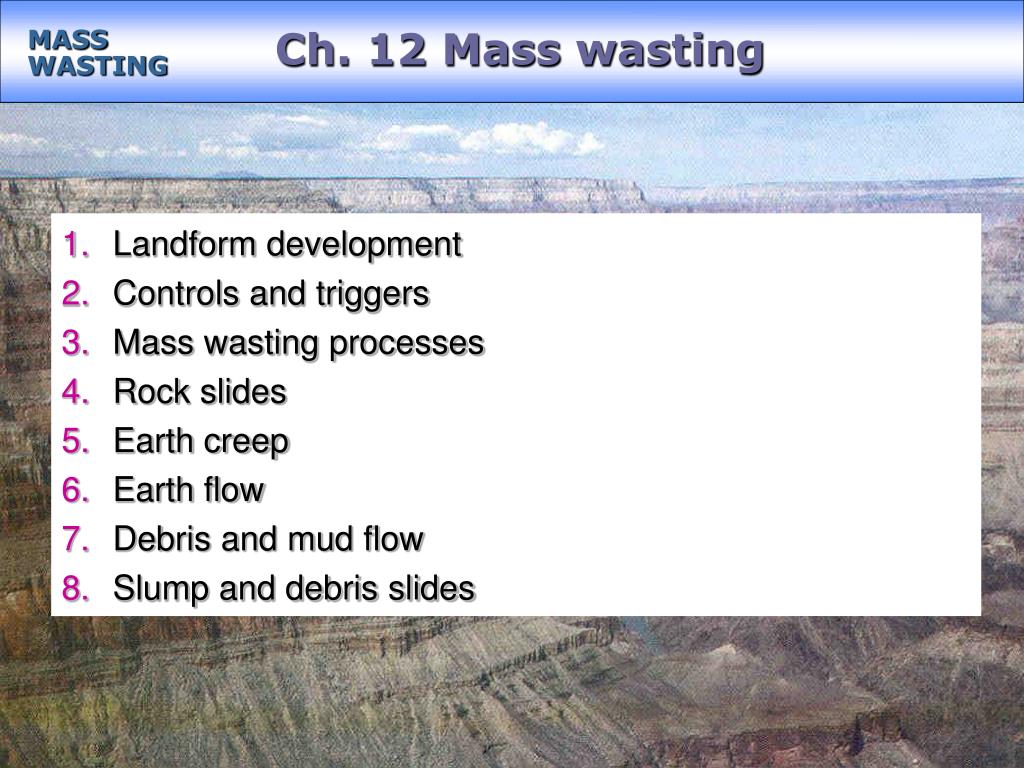 MASS WASTING

Ch. 12 Mass wasting

1. Landform development
2. Controls and triggers
3. Mass wasting processes
4. Rock slides
5. Earth creep
6. Earth flow
7. Debris and mud flow
8. Slump and debris slides